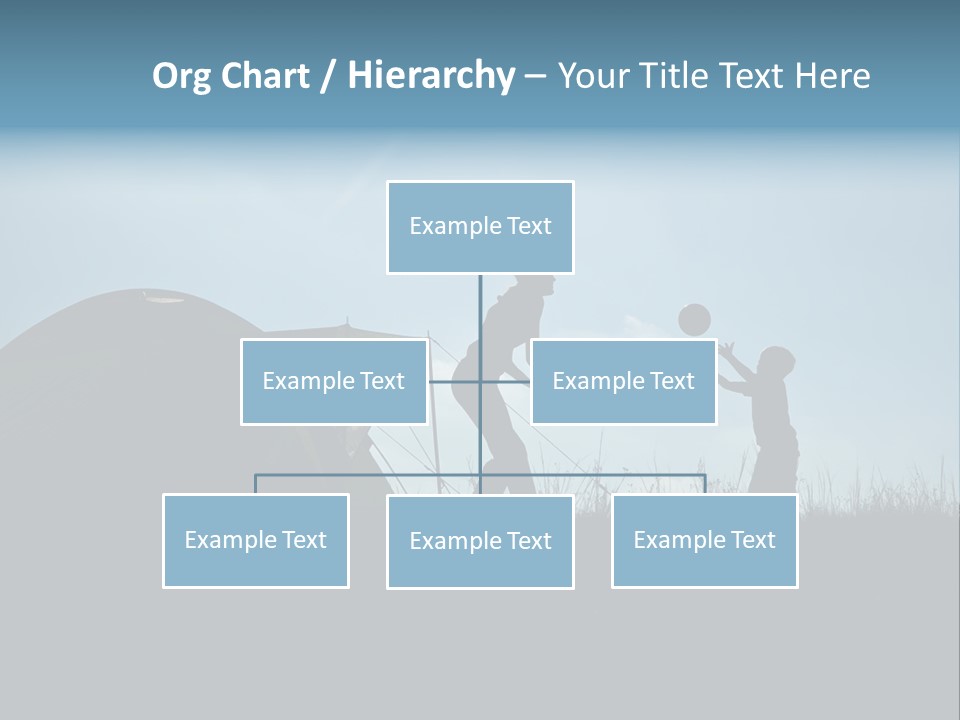 Org Chart / Hierarchy – Your Title Text Here

Example Text

Example Text

Example Text

Example Text

Example Text

Example Text